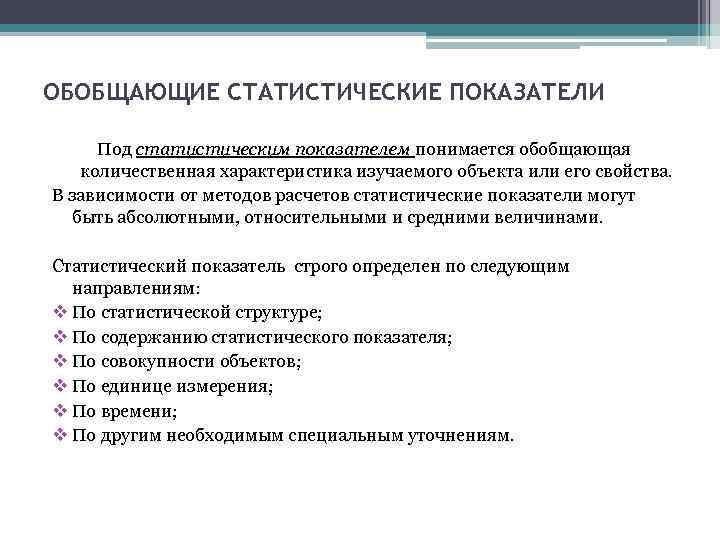 ОБОБЩАЮЩИЕ СТАТИСТИЧЕСКИЕ ПОКАЗАТЕЛИ

Под статистическим показателем понимается обобщающая количественная характеристика изучаемого объекта или его свойства.

В зависимости от методов расчетов статистические показатели могут быть абсолютными, относительными и средними величинами.

Статистический показатель строго определен по следующим направлениям:

❖ По статистической структуре;
❖ По содержанию статистического показателя;
❖ По совокупности объектов;
❖ По единице измерения;
❖ По времени;
❖ По другим необходимым специальным уточнениям.